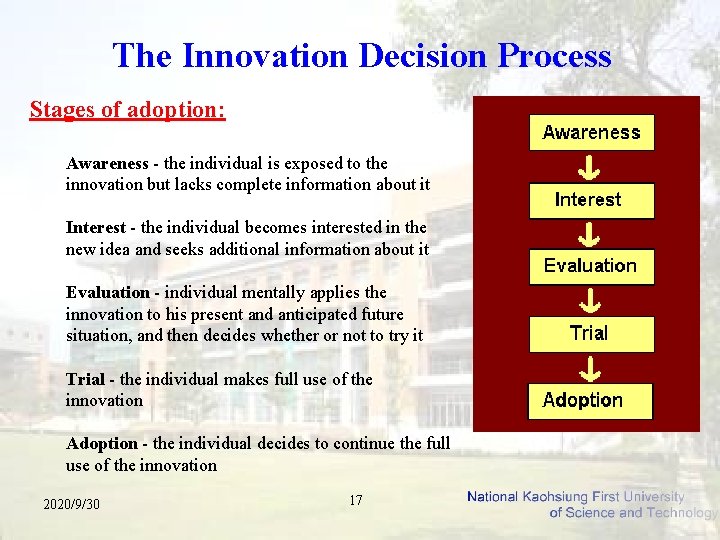 The Innovation Decision Process

Stages of adoption:

Awareness - the individual is exposed to the innovation but lacks complete information about it

Interest - the individual becomes interested in the new idea and seeks additional information about it

Evaluation - individual mentally applies the innovation to his present and anticipated future situation, and then decides whether or not to try it

Trial - the individual makes full use of the innovation

Adoption - the individual decides to continue the full use of the innovation

Awareness

Interest

Evaluation

Trial

Adoption

2020/9/30

17

National Kaohsiung First University of Science and Technology